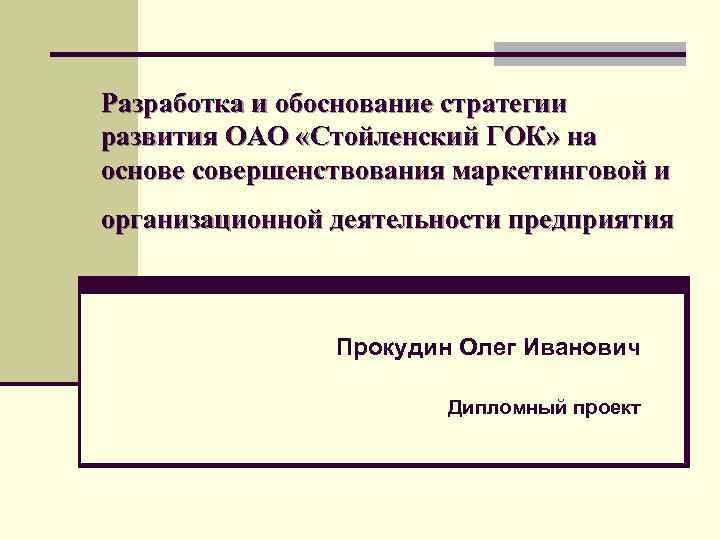 Разработка и обоснование стратегии развития ОАО «Стойленский ГОК» на основе совершенствования маркетинговой и организационной деятельности предприятия

Прокудин Олег Иванович

Дипломный проект